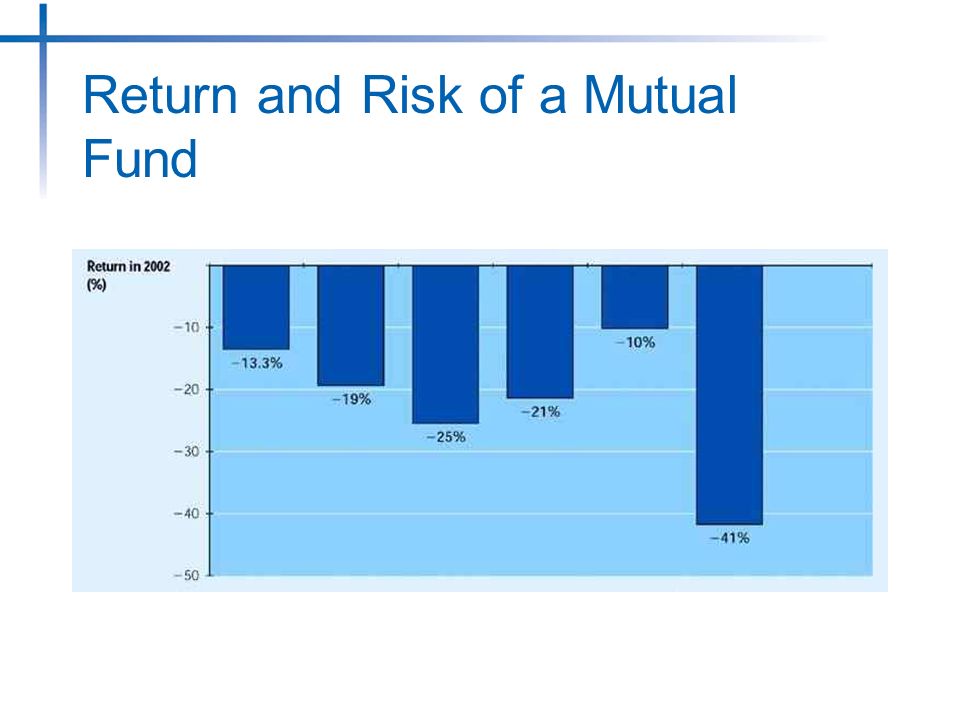 Return and Risk of a Mutual Fund

Return in 2002 (%)

−10
−20
−30
−40
−50

−13.3%
−19%
−25%
−21%
−10%
−41%